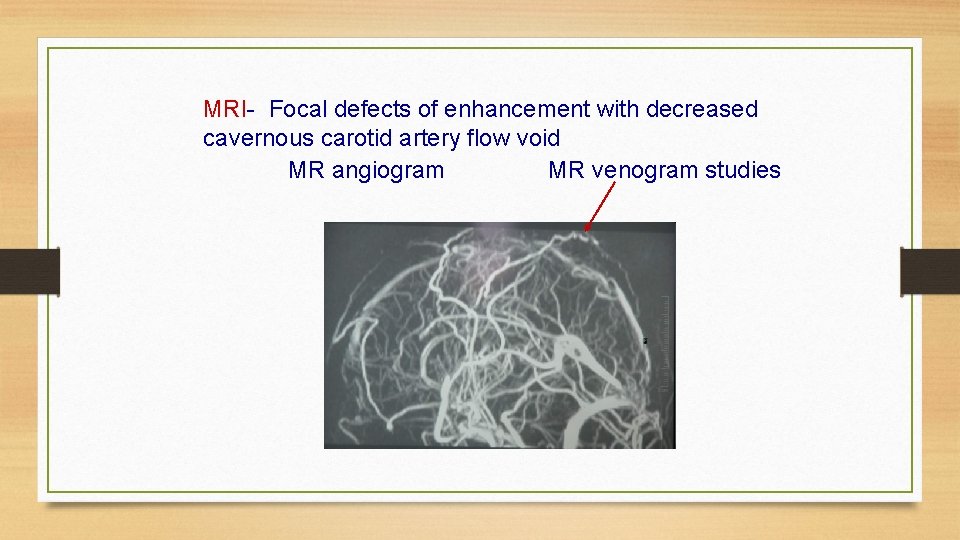 MRI- Focal defects of enhancement with decreased cavernous carotid artery flow void

MR angiogram MR venogram studies